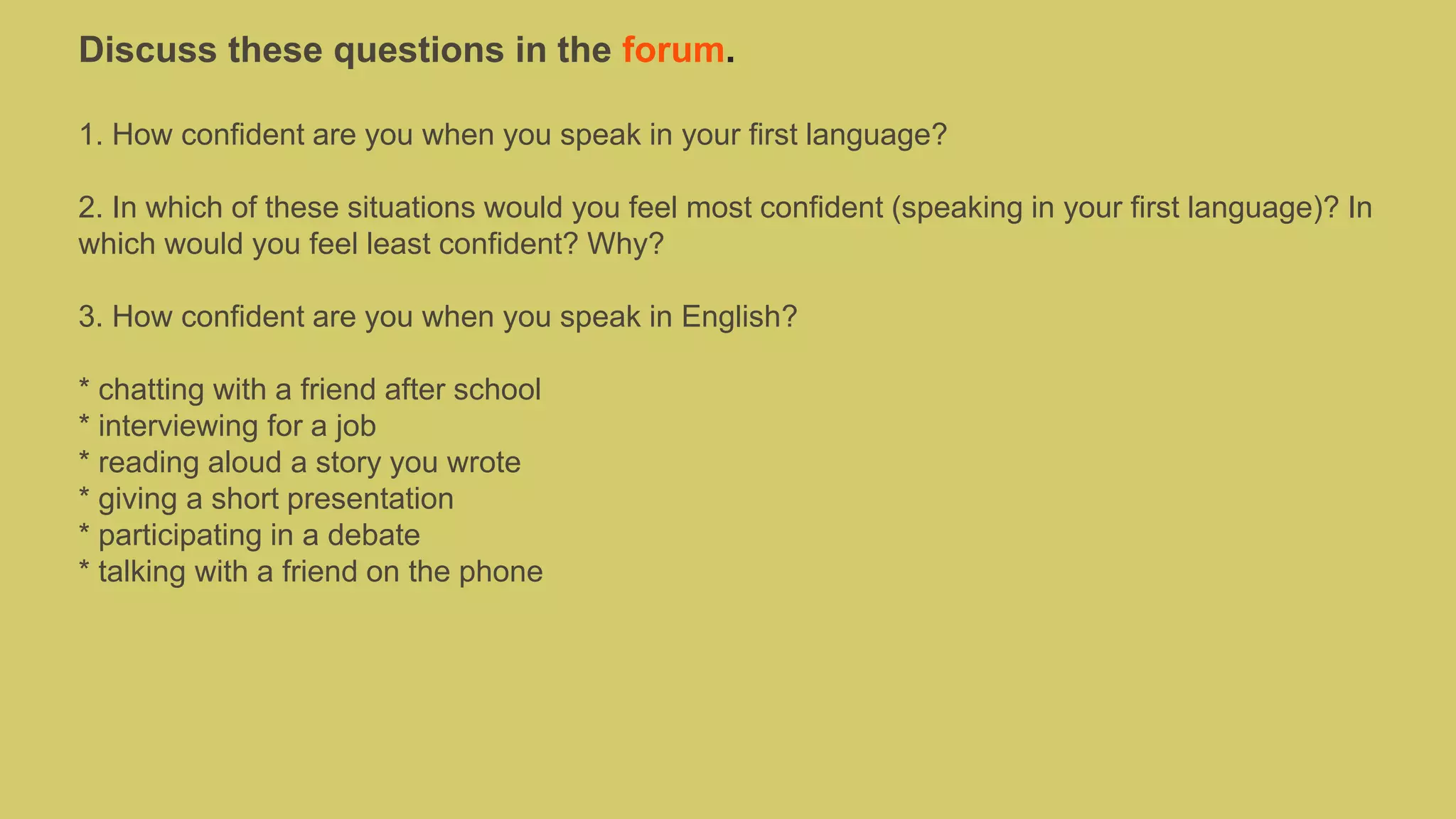 Discuss these questions in the forum.

1. How confident are you when you speak in your first language?

2. In which of these situations would you feel most confident (speaking in your first language)? In which would you feel least confident? Why?

3. How confident are you when you speak in English?

* chatting with a friend after school
* interviewing for a job
* reading aloud a story you wrote
* giving a short presentation
* participating in a debate
* talking with a friend on the phone